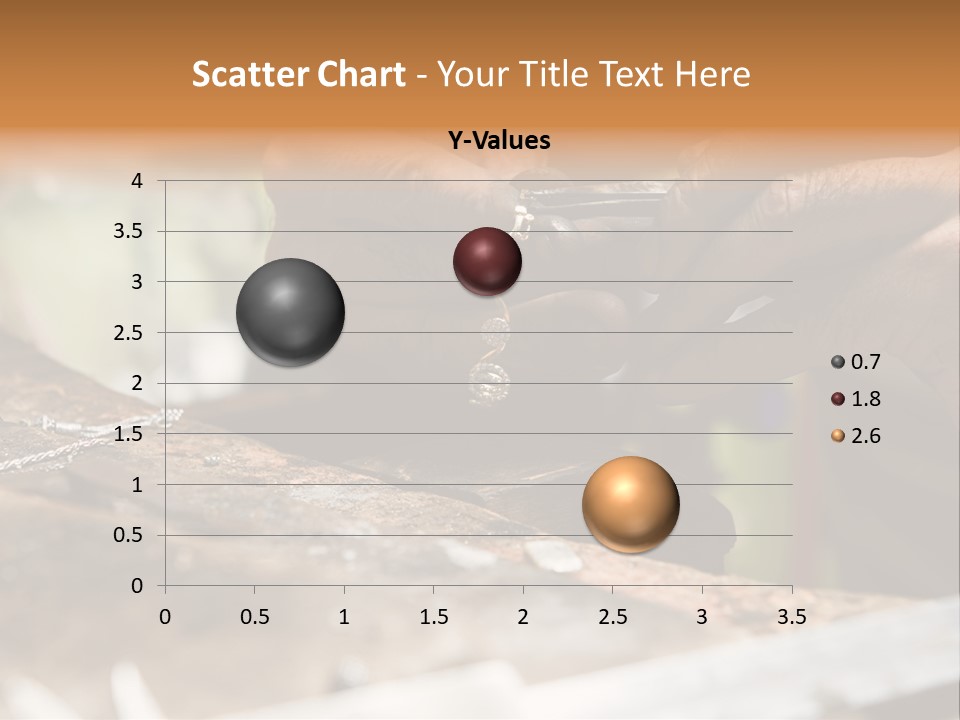 Scatter Chart - Your Title Text Here

Y-Values

4
3.5
3
2.5
2
1.5
1
0.5
0

0 0.5 1 1.5 2 2.5 3 3.5

0.7
1.8
2.6